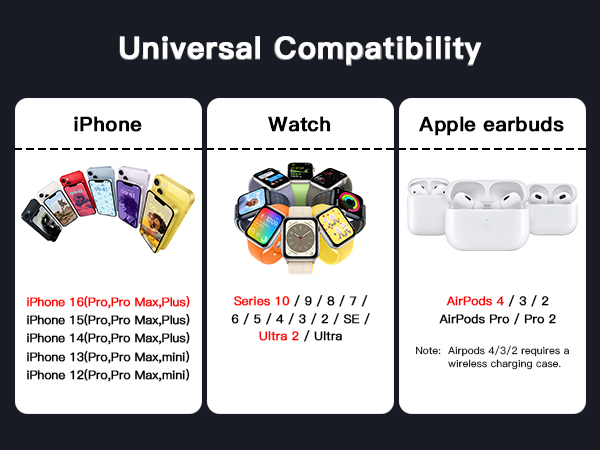 Universal Compatibility

iPhone

iPhone 16(Pro,Pro Max,Plus)
iPhone 15(Pro,Pro Max,Plus)
iPhone 14(Pro,Pro Max,Plus)
iPhone 13(Pro,Pro Max,mini)
iPhone 12(Pro,Pro Max,mini)

Watch

Series 10 / 9 / 8 / 7 / 6 / 5 / 4 / 3 / 2 / SE / Ultra 2 / Ultra

Apple earbuds

AirPods 4 / 3 / 2
AirPods Pro / Pro 2

Note: Airpods 4/3/2 requires a wireless charging case.